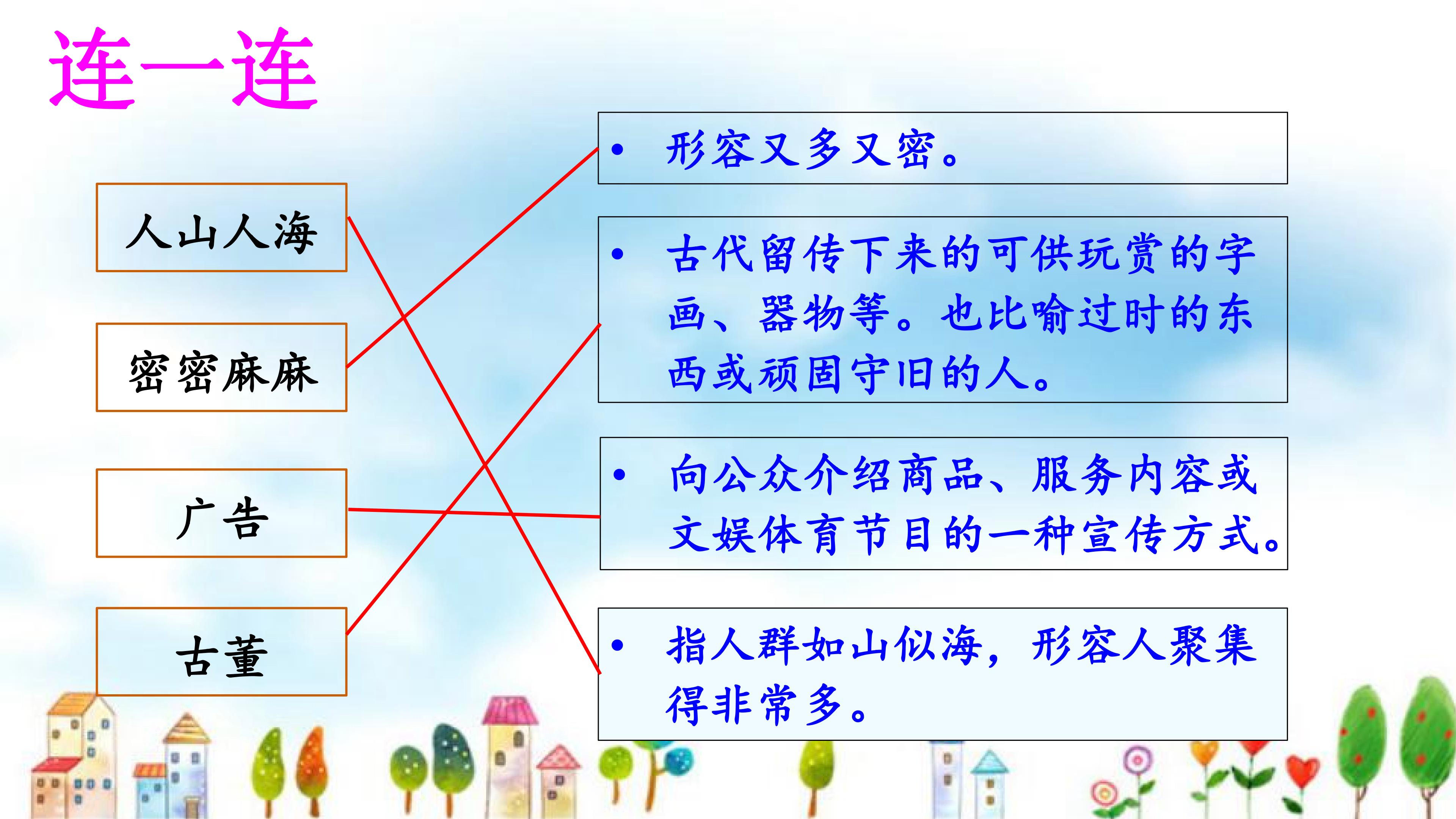 连一连

人山人海

密密麻麻

广告

古董

• 形容又多又密。

• 古代留传下来的可供玩赏的字画、器物等。也比喻过时的东西或顽固守旧的人。

• 向公众介绍商品、服务内容或文娱体育节目的一种宣传方式。

• 指人群如山似海，形容人聚集得非常多。